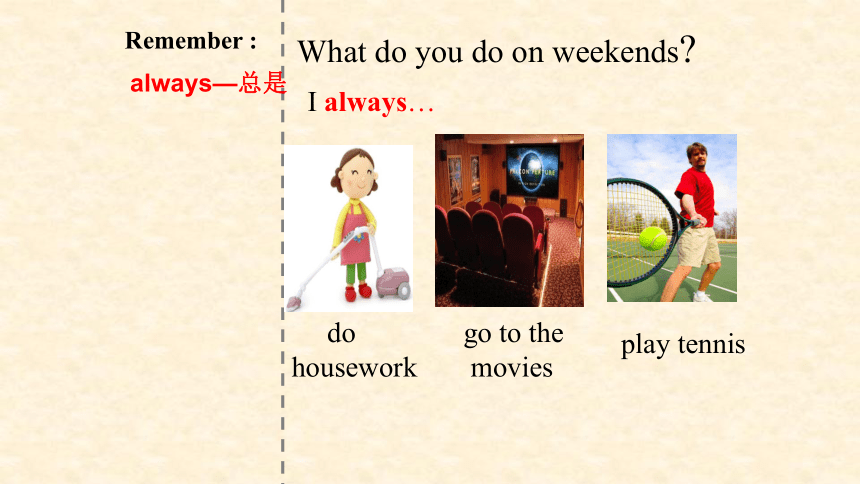 Remember :

always—总是

What do you do on weekends?

I always…

do housework

go to the movies

play tennis